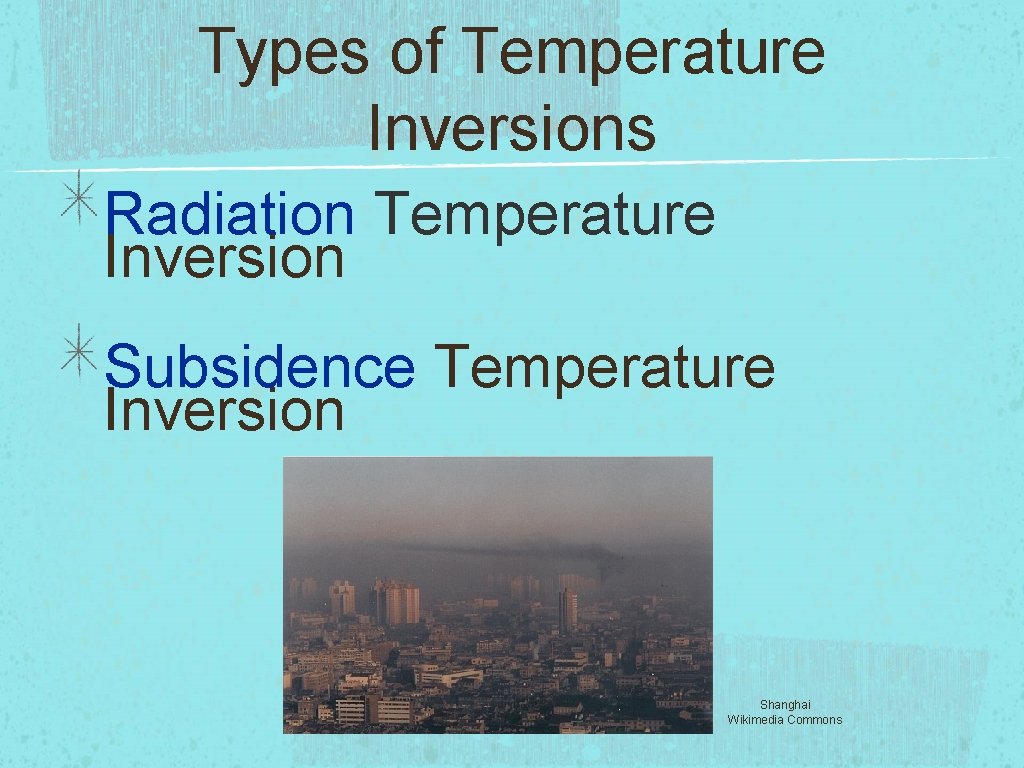 Types of Temperature Inversions

Radiation Temperature Inversion

Subsidence Temperature Inversion

Shanghai
Wikimedia Commons